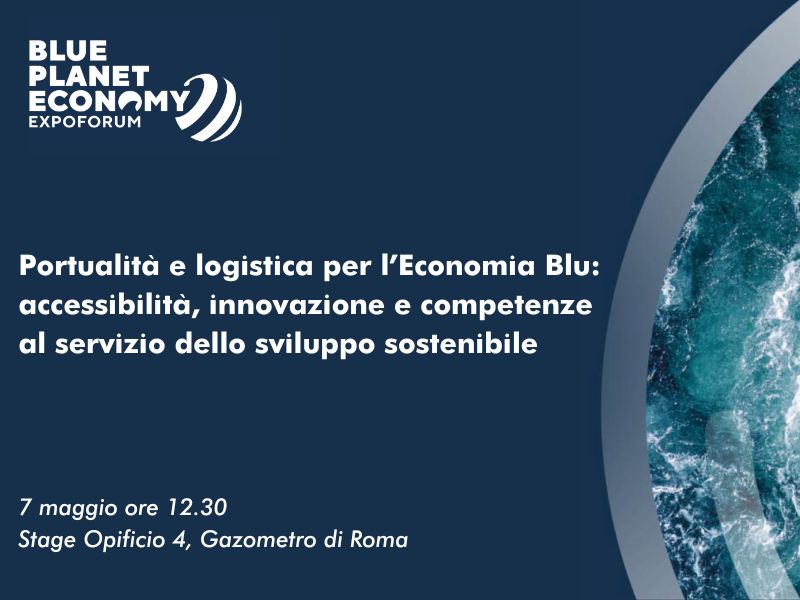 BLUE PLANET ECONOMY EXPOFORUM

Portualità e logistica per l'Economia Blu: accessibilità, innovazione e competenze al servizio dello sviluppo sostenibile

7 maggio ore 12.30
Stage Opificio 4, Gazometro di Roma